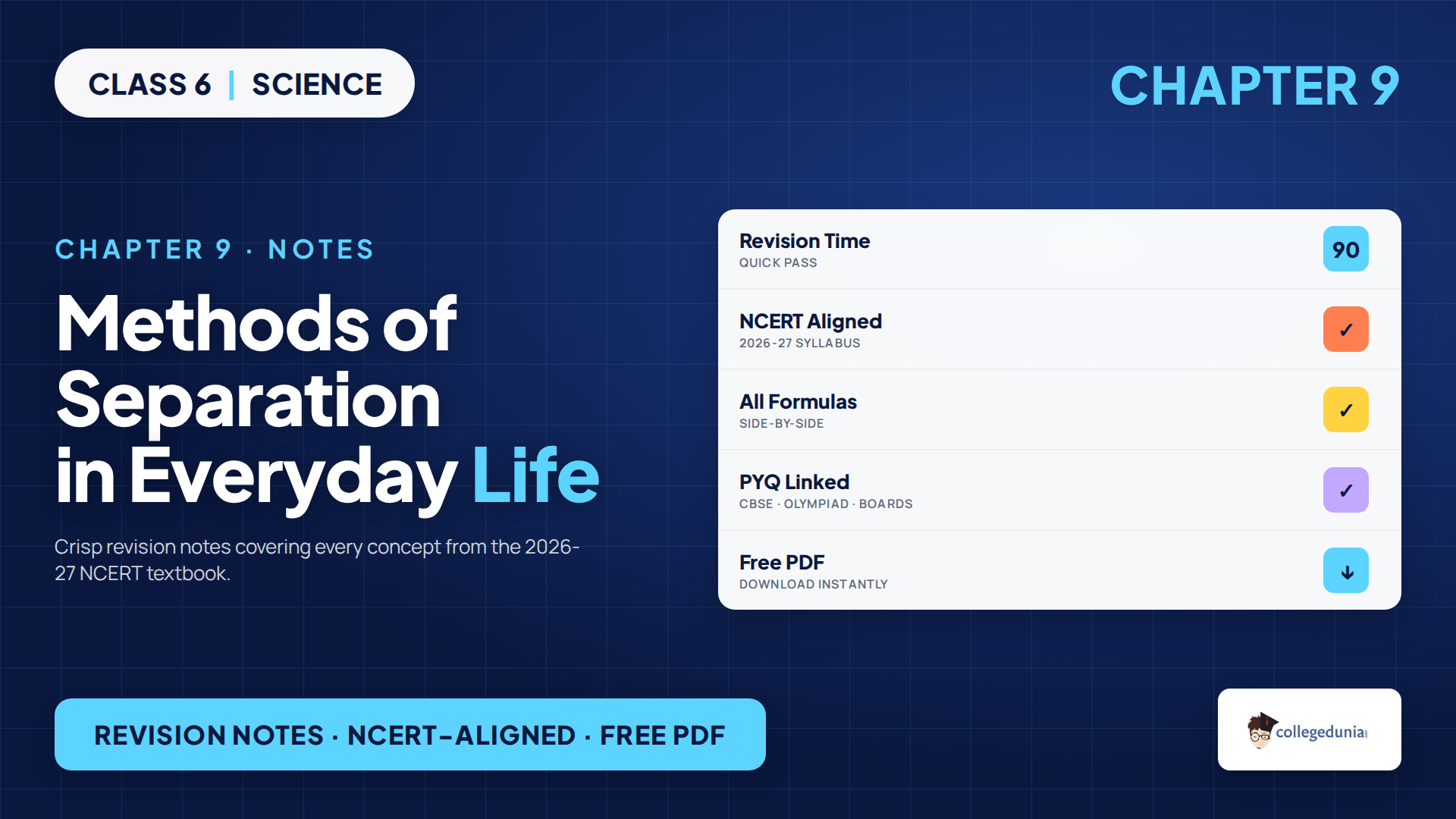 CLASS 6 | SCIENCE

CHAPTER 9

CHAPTER 9 · NOTES

Methods of Separation in Everyday Life

Crisp revision notes covering every concept from the 2026-27 NCERT textbook.

Revision Time
QUICK PASS
90

NCERT Aligned
2026-27 SYLLABUS
✓

All Formulas
SIDE-BY-SIDE
✓

PYQ Linked
CBSE · OLYMPIAD · BOARDS
✓

Free PDF
DOWNLOAD INSTANTLY
↓

REVISION NOTES · NCERT-ALIGNED · FREE PDF

collegedunia